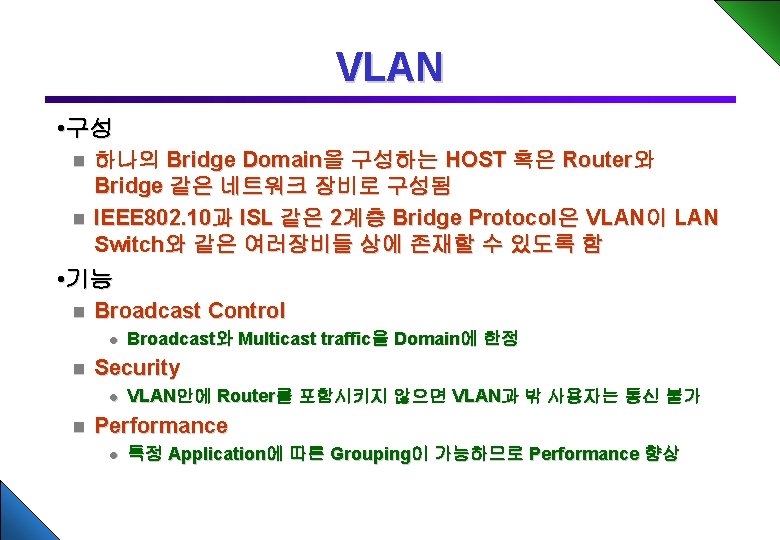 VLAN

•구성

하나의 Bridge Domain을 구성하는 HOST 혹은 Router와 Bridge 같은 네트워크 장비로 구성됨

IEEE802.10과 ISL 같은 2계층 Bridge Protocol은 VLAN이 LAN Switch와 같은 여러장비들 상에 존재할 수 있도록 함

•기능

Broadcast Control

Broadcast와 Multicast traffic을 Domain에 한정

Security

VLAN안에 Router를 포함시키지 않으면 VLAN과 밖 사용자는 통신 불가

Performance

특정 Application에 따른 Grouping이 가능하므로 Performance 향상